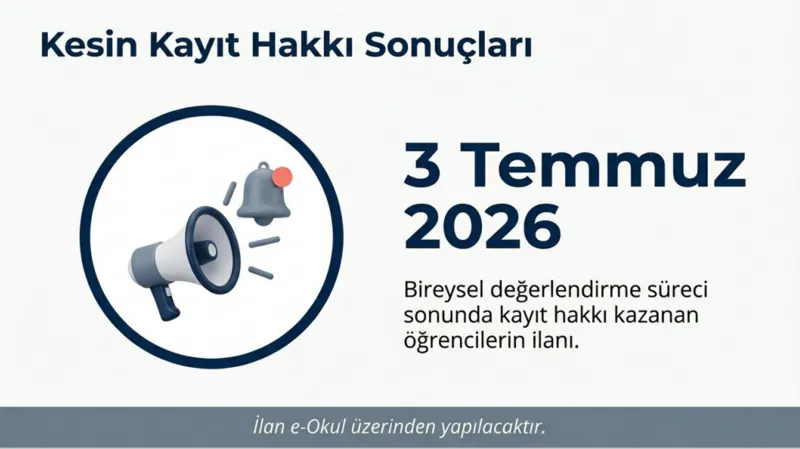 Kesin Kayıt Hakkı Sonuçları

3 Temmuz 2026

Bireysel değerlendirme süreci sonunda kayıt hakkı kazanan öğrencilerin ilanı.

İlan e-Okul üzerinden yapılacaktır.